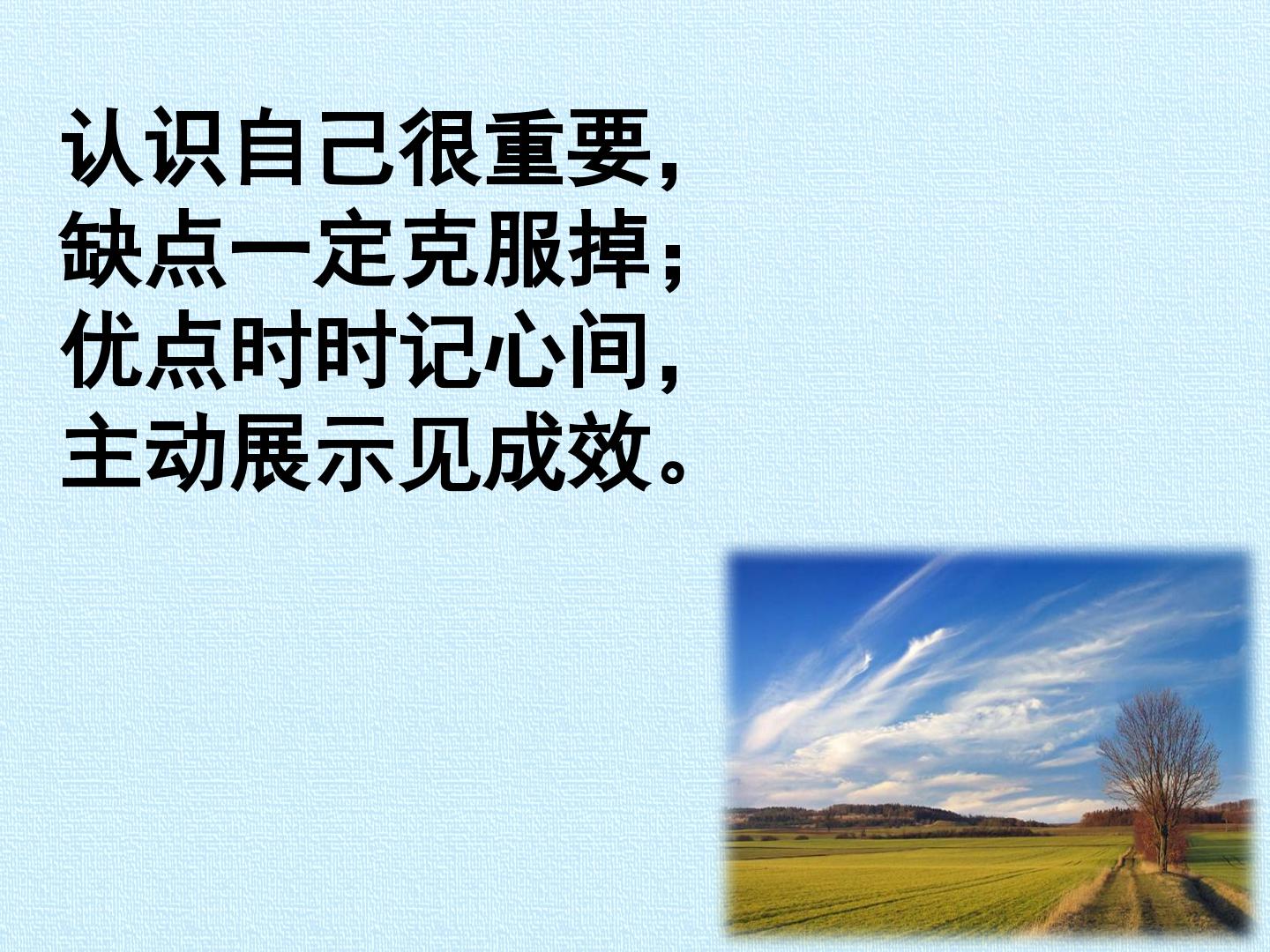 认识自己很重要，
缺点一定克服掉；
优点时时记心间，
主动展示见成效。